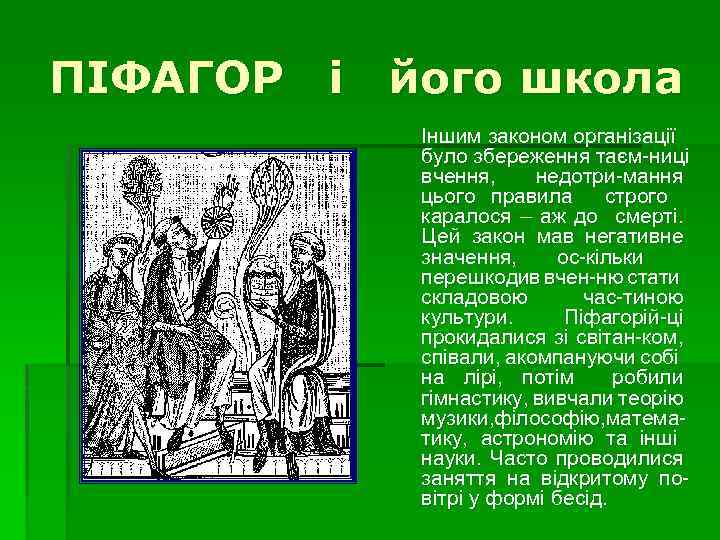 ПІФАГОР і його школа

Іншим законом організації було збереження таєм-ниці вчення, недотри-мання цього правила строго каралося – аж до смерті. Цей закон мав негативне значення, ос-кільки перешкодив вчен-ню стати складовою час-тиною культури. Піфагорій-ці прокидалися зі світан-ком, співали, акомпануючи собі на лірі, потім робили гімнастику, вивчали теорію музики,філософію,математику, астрономію та інші науки. Часто проводилися заняття на відкритому повітрі у формі бесід.